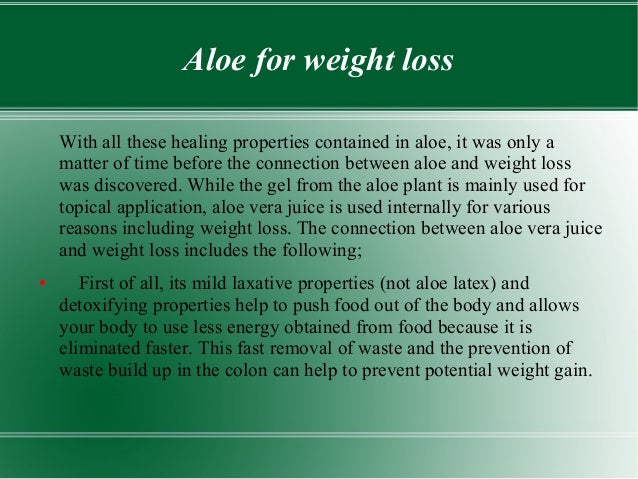 Aloe for weight loss

With all these healing properties contained in aloe, it was only a matter of time before the connection between aloe and weight loss was discovered. While the gel from the aloe plant is mainly used for topical application, aloe vera juice is used internally for various reasons including weight loss. The connection between aloe vera juice and weight loss includes the following;

• First of all, its mild laxative properties (not aloe latex) and detoxifying properties help to push food out of the body and allows your body to use less energy obtained from food because it is eliminated faster. This fast removal of waste and the prevention of waste build up in the colon can help to prevent potential weight gain.